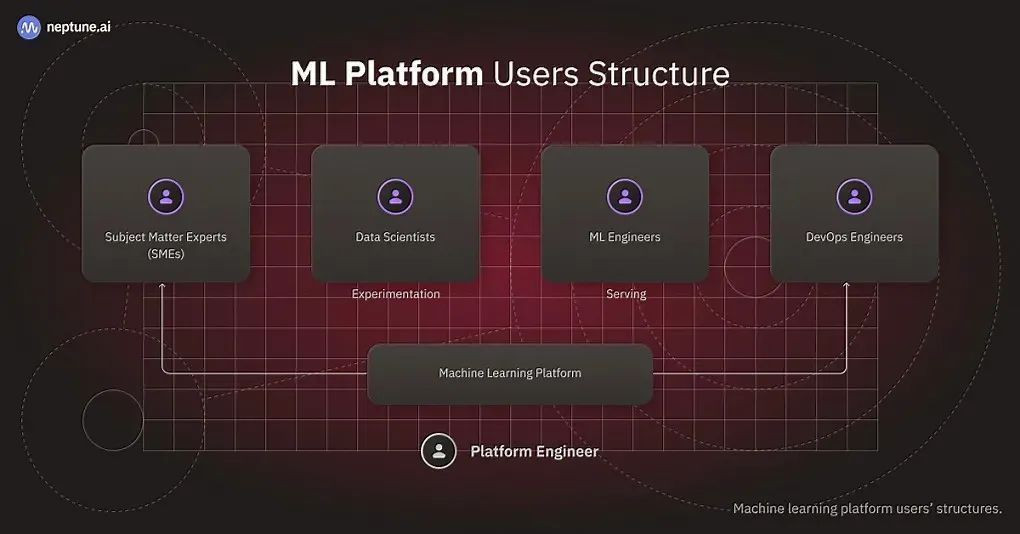 neptune.ai

ML Platform Users Structure

Subject Matter Experts (SMEs)

Data Scientists

ML Engineers

DevOps Engineers

Experimentation

Serving

Machine Learning Platform

Platform Engineer

Machine learning platform users' structures.